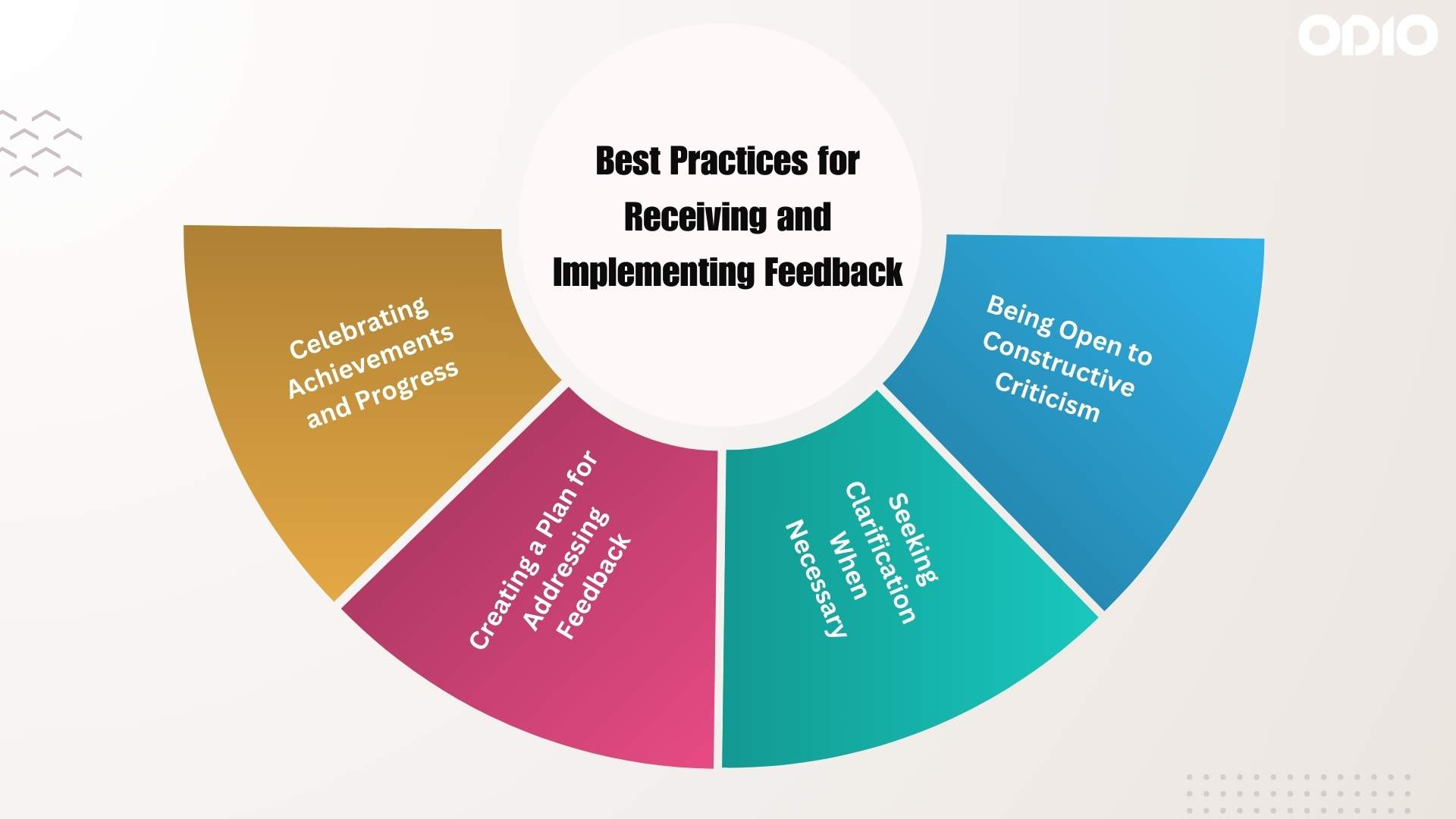 ODIO

Best Practices for Receiving and Implementing Feedback

Celebrating Achievements and Progress

Creating a Plan for Addressing Feedback

Seeking Clarification When Necessary

Being Open to Constructive Criticism